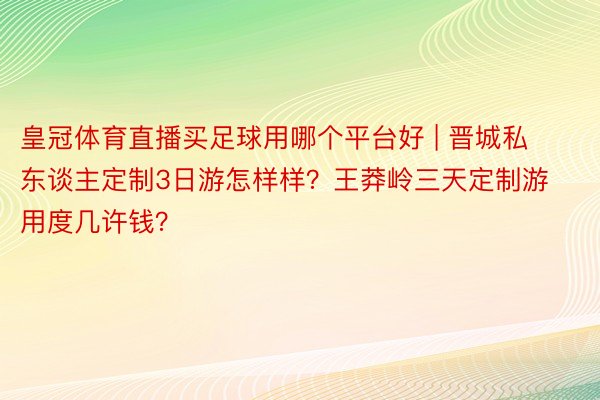 皇冠体育直播买足球用哪个平台好 | 晋城私东谈主定制3日游怎样样？王莽岭三天定制游用度几许钱？